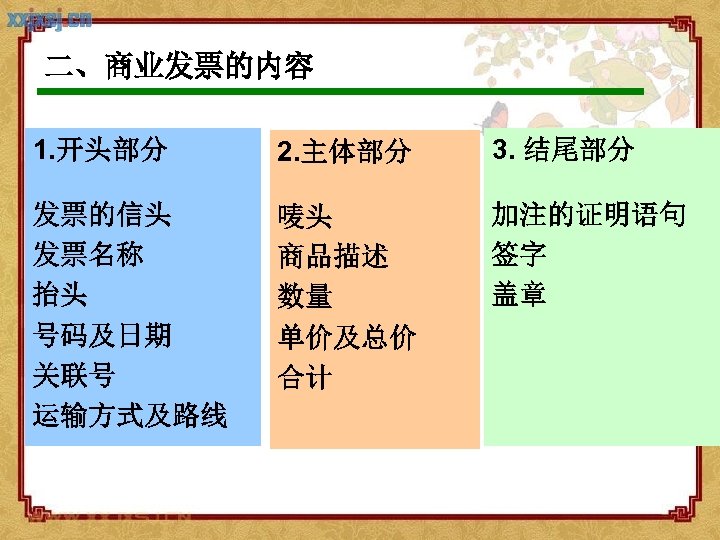 xxjxsj.cn

二、商业发票的内容

1.开头部分

发票的信头
发票名称
抬头
号码及日期
关联号
运输方式及路线

2.主体部分

唛头
商品描述
数量
单价及总价
合计

3. 结尾部分

加注的证明语句
签字
盖章